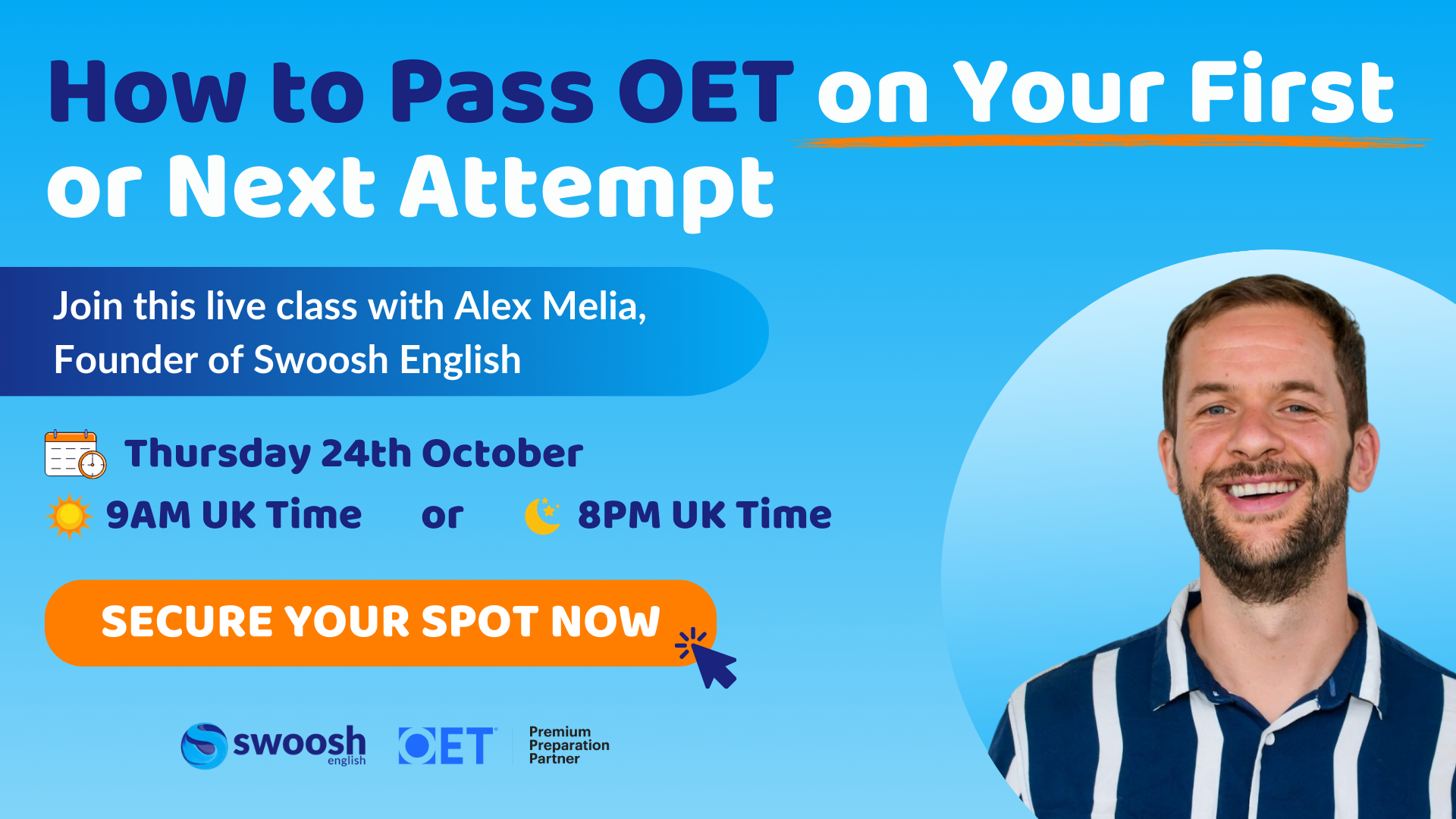 How to Pass OET on Your First or Next Attempt

Join this live class with Alex Melia, Founder of Swoosh English

Thursday 24th October

9AM UK Time or 8PM UK Time

SECURE YOUR SPOT NOW

swoosh english

OET Premium Preparation Partner